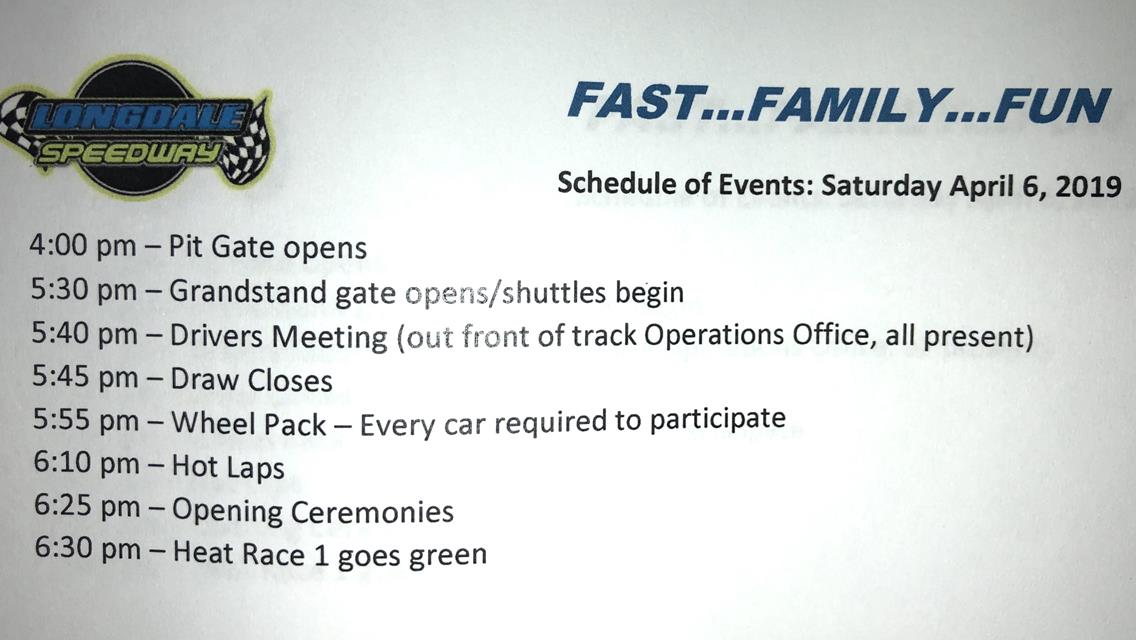 LONGDALE SPEEDWAY

FAST...FAMILY...FUN

Schedule of Events: Saturday April 6, 2019

4:00 pm – Pit Gate opens
5:30 pm – Grandstand gate opens/shuttles begin
5:40 pm – Drivers Meeting (out front of track Operations Office, all present)
5:45 pm – Draw Closes
5:55 pm – Wheel Pack – Every car required to participate
6:10 pm – Hot Laps
6:25 pm – Opening Ceremonies
6:30 pm – Heat Race 1 goes green